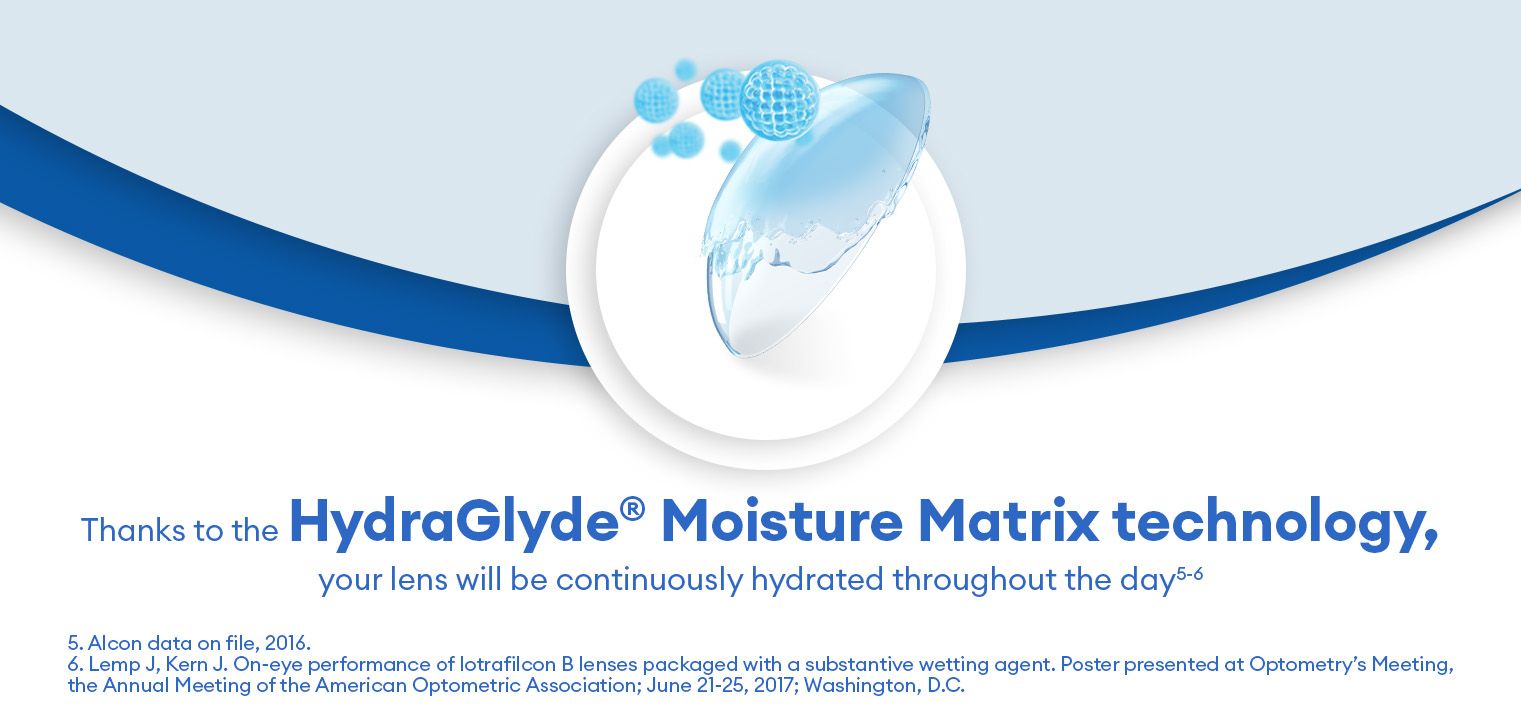 Thanks to the HydraGlyde® Moisture Matrix technology,
your lens will be continuously hydrated throughout the day$^{5-6}$

5. Alcon data on file, 2016.
6. Lemp J, Kern J. On-eye performance of lotrafilcon B lenses packaged with a substantive wetting agent. Poster presented at Optometry's Meeting, the Annual Meeting of the American Optometric Association; June 21-25, 2017; Washington, D.C.